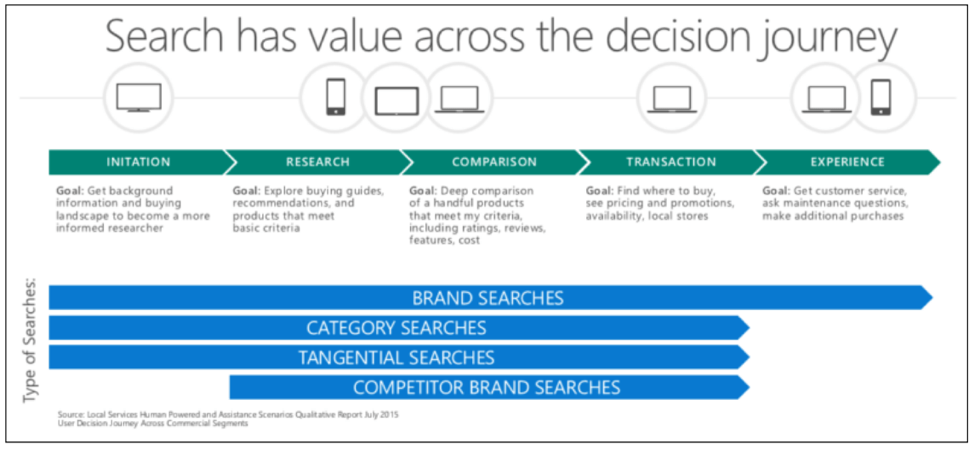 Search has value across the decision journey

INITATION
Goal: Get background information and buying landscape to become a more informed researcher

RESEARCH
Goal: Explore buying guides, recommendations, and products that meet basic criteria

COMPARISON
Goal: Deep comparison of a handful products that meet my criteria, including ratings, reviews, features, cost

TRANSACTION
Goal: Find where to buy, see pricing and promotions, availability, local stores

EXPERIENCE
Goal: Get customer service, ask maintenance questions, make additional purchases

Type of Searches:
BRAND SEARCHES
CATEGORY SEARCHES
TANGENTIAL SEARCHES
COMPETITOR BRAND SEARCHES

Source: Local Services Human Powered and Assistance Scenarios Qualitative Report July 2015
User Decision Journey Across Commercial Segments